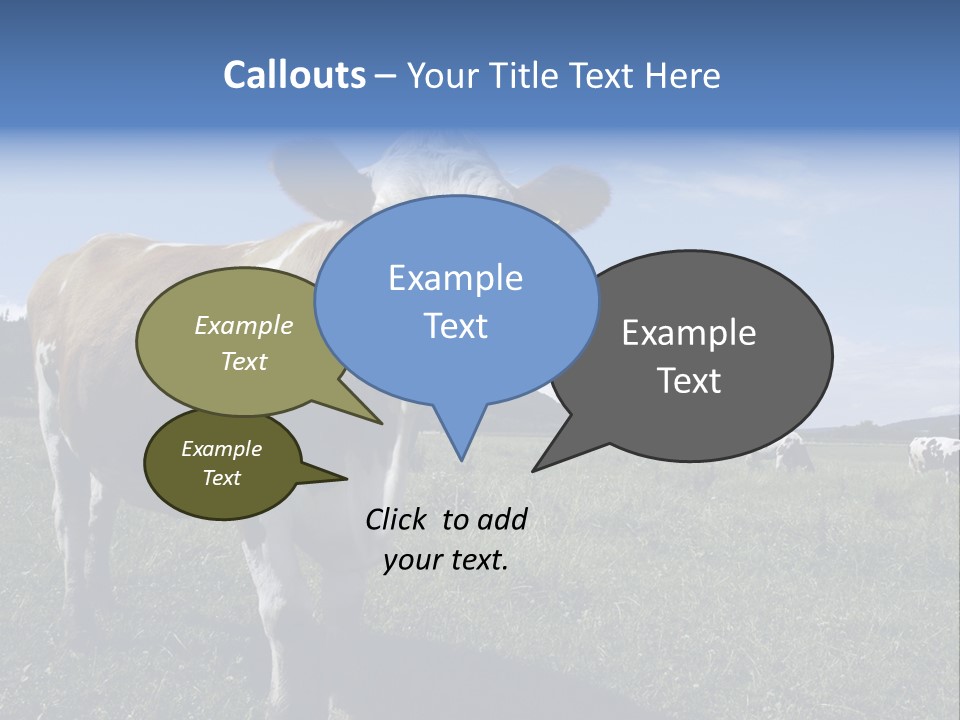 Callouts – Your Title Text Here

Example Text

Example Text

Example Text

Example Text

Click  to add your text.